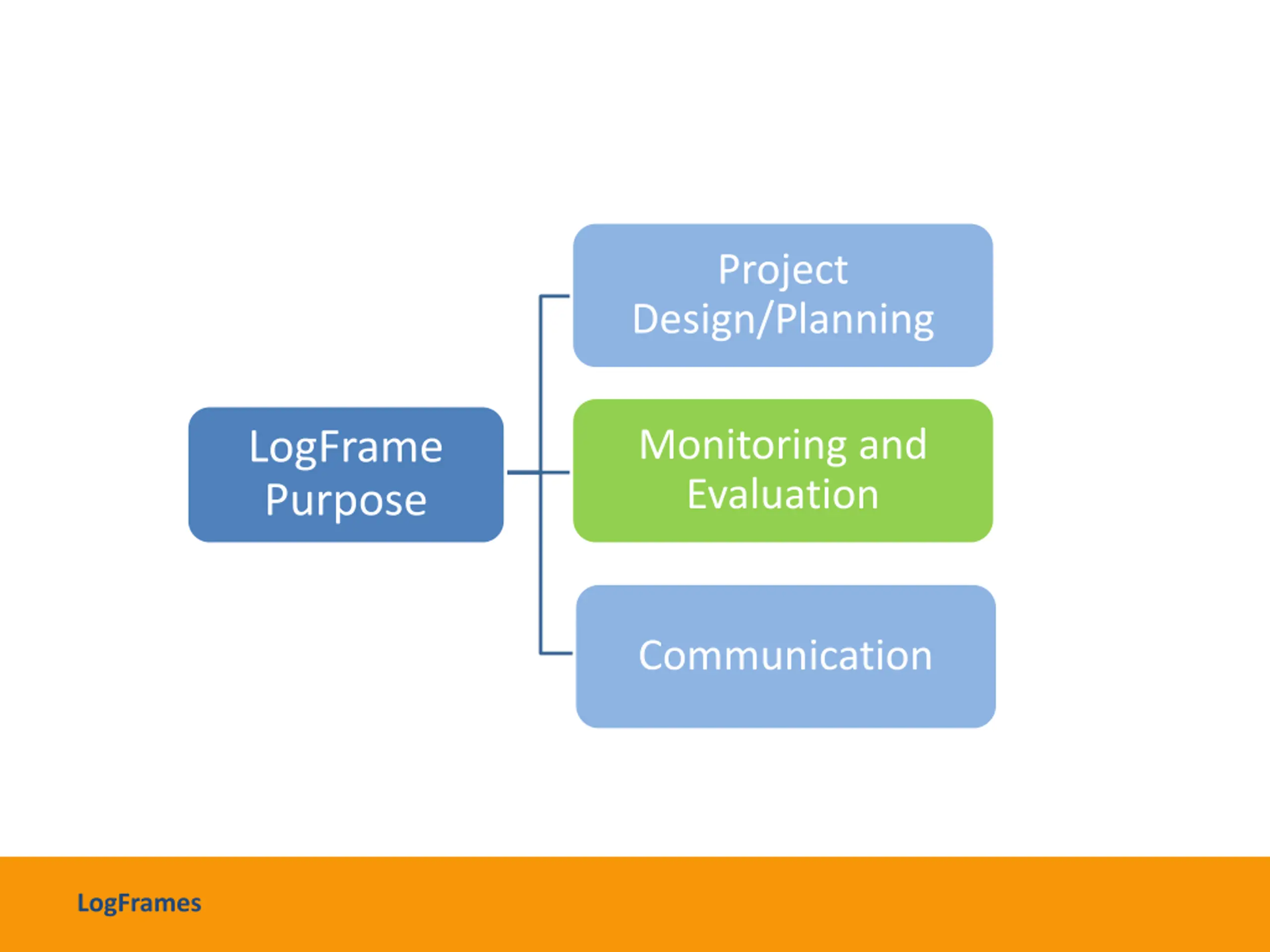 LogFrame Purpose

Project Design/Planning

Monitoring and Evaluation

Communication

LogFrames